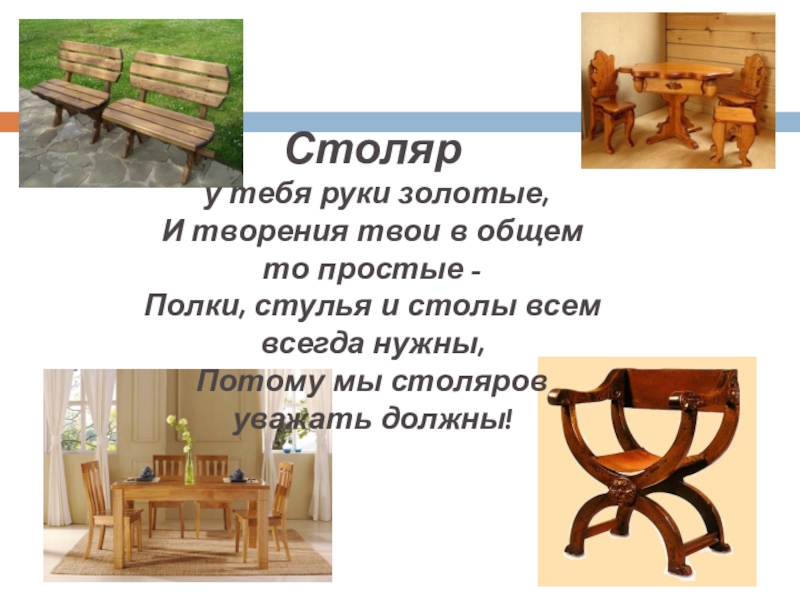 Столяр

У тебя руки золотые,
И творения твои в общем
то простые -
Полки, стулья и столы всем
всегда нужны,
Потому мы столяров
уважать должны!